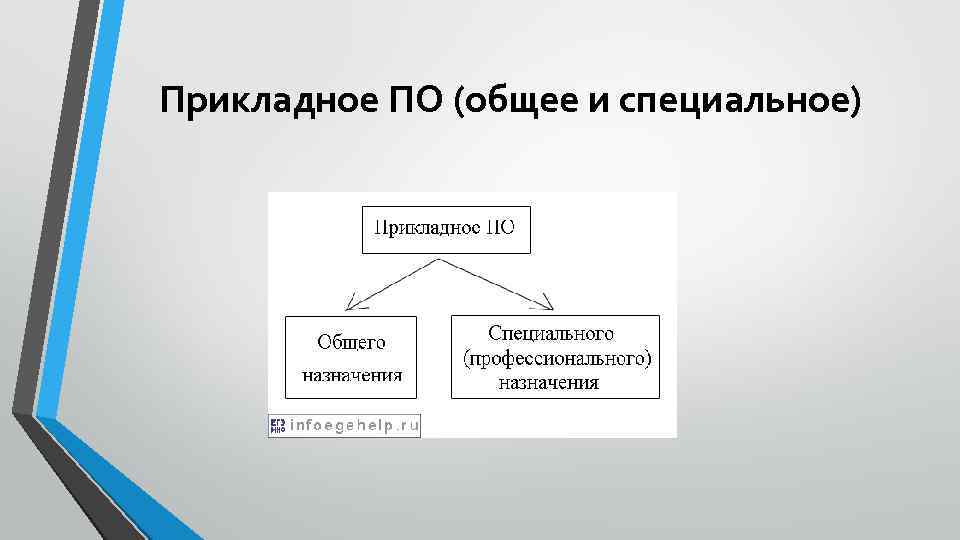 Прикладное ПО (общее и специальное)

Прикладное ПО

Общего назначения

Специального (профессионального) назначения

infoegehelp.ru